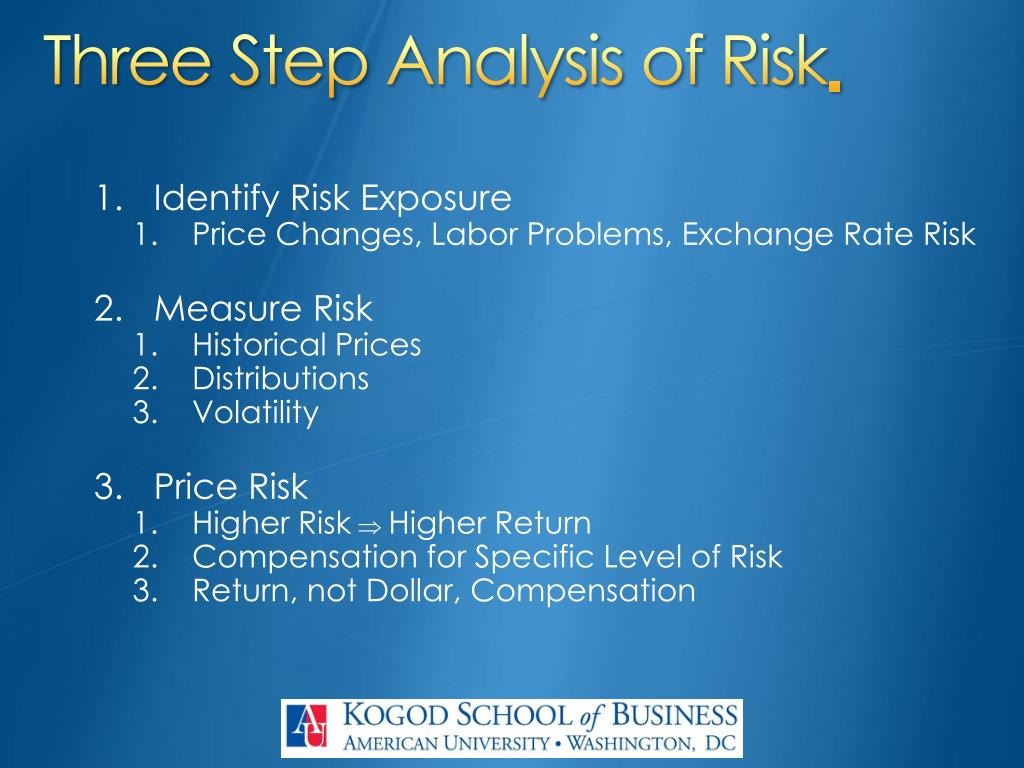 Three Step Analysis of Risk.

1. Identify Risk Exposure
   1. Price Changes, Labor Problems, Exchange Rate Risk

2. Measure Risk
   1. Historical Prices
   2. Distributions
   3. Volatility

3. Price Risk
   1. Higher Risk $\Rightarrow$ Higher Return
   2. Compensation for Specific Level of Risk
   3. Return, not Dollar, Compensation

AU KOGOD SCHOOL of BUSINESS
AMERICAN UNIVERSITY • WASHINGTON, DC